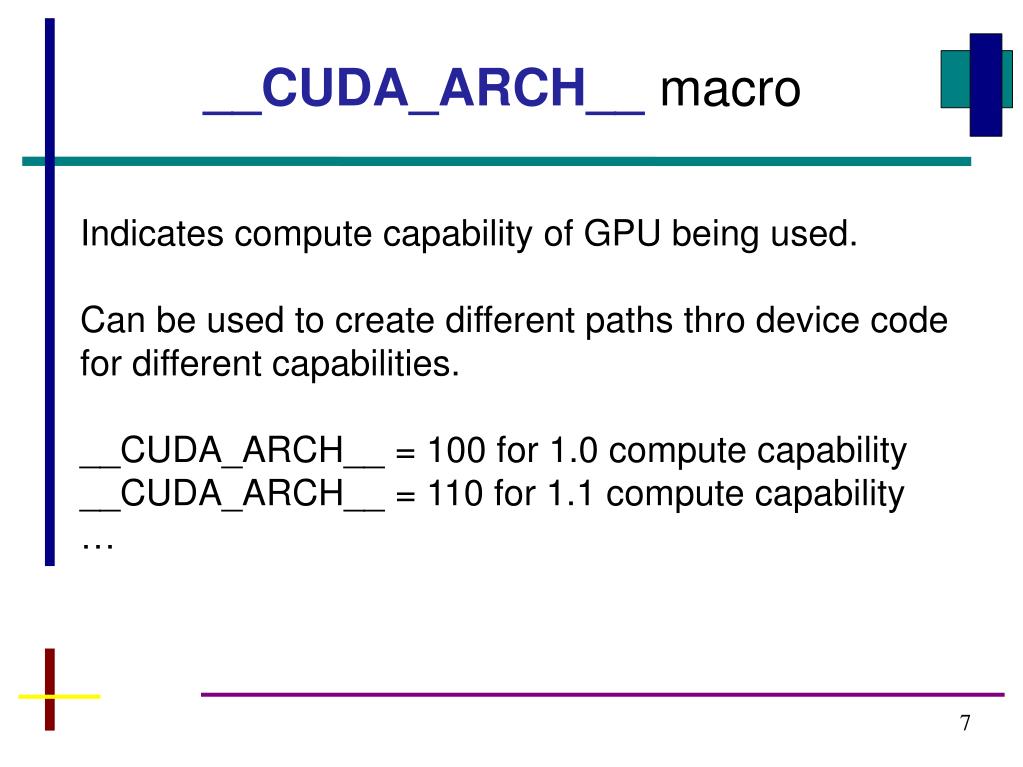 __CUDA_ARCH__ macro

Indicates compute capability of GPU being used.

Can be used to create different paths thro device code for different capabilities.

__CUDA_ARCH__ = 100 for 1.0 compute capability
__CUDA_ARCH__ = 110 for 1.1 compute capability
…

7